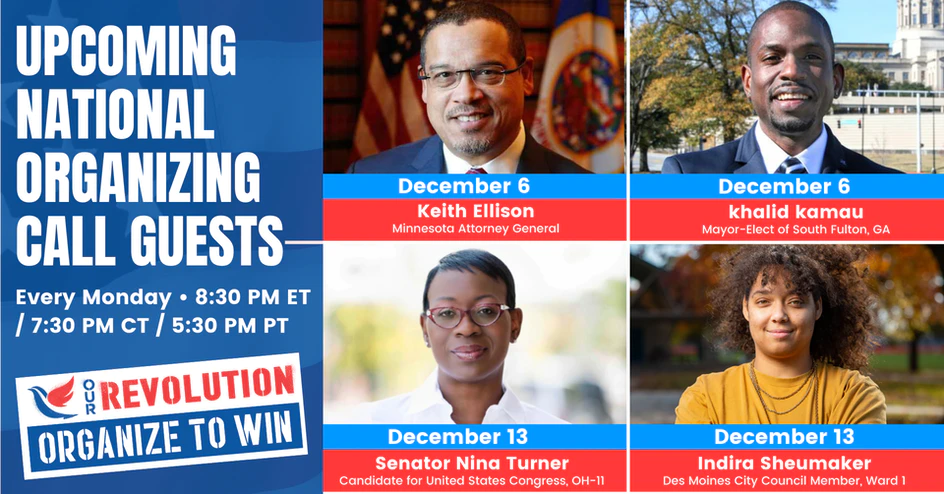 UPCOMING NATIONAL ORGANIZING CALL GUESTS

Every Monday • 8:30 PM ET / 7:30 PM CT / 5:30 PM PT

OUR REVOLUTION
ORGANIZE TO WIN

December 6
Keith Ellison
Minnesota Attorney General

December 6
khalid kamau
Mayor-Elect of South Fulton, GA

December 13
Senator Nina Turner
Candidate for United States Congress, OH-11

December 13
Indira Sheumaker
Des Moines City Council Member, Ward 1